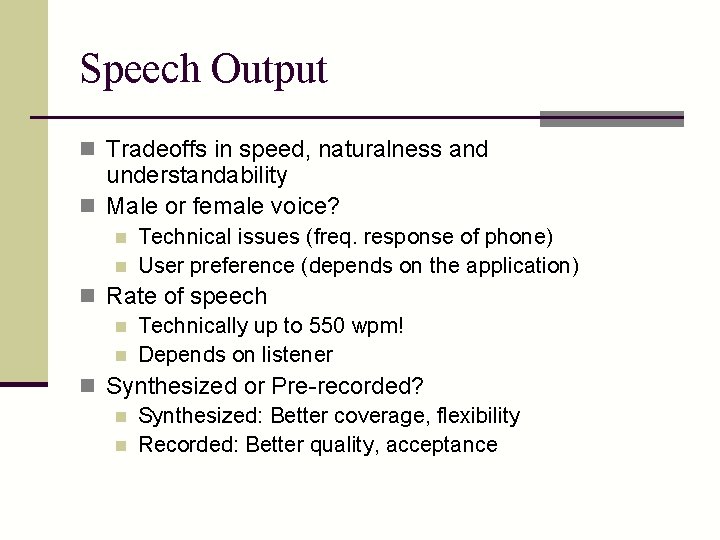 Speech Output

- Tradeoffs in speed, naturalness and understandability
- Male or female voice?
  - Technical issues (freq. response of phone)
  - User preference (depends on the application)
- Rate of speech
  - Technically up to 550 wpm!
  - Depends on listener
- Synthesized or Pre-recorded?
  - Synthesized: Better coverage, flexibility
  - Recorded: Better quality, acceptance